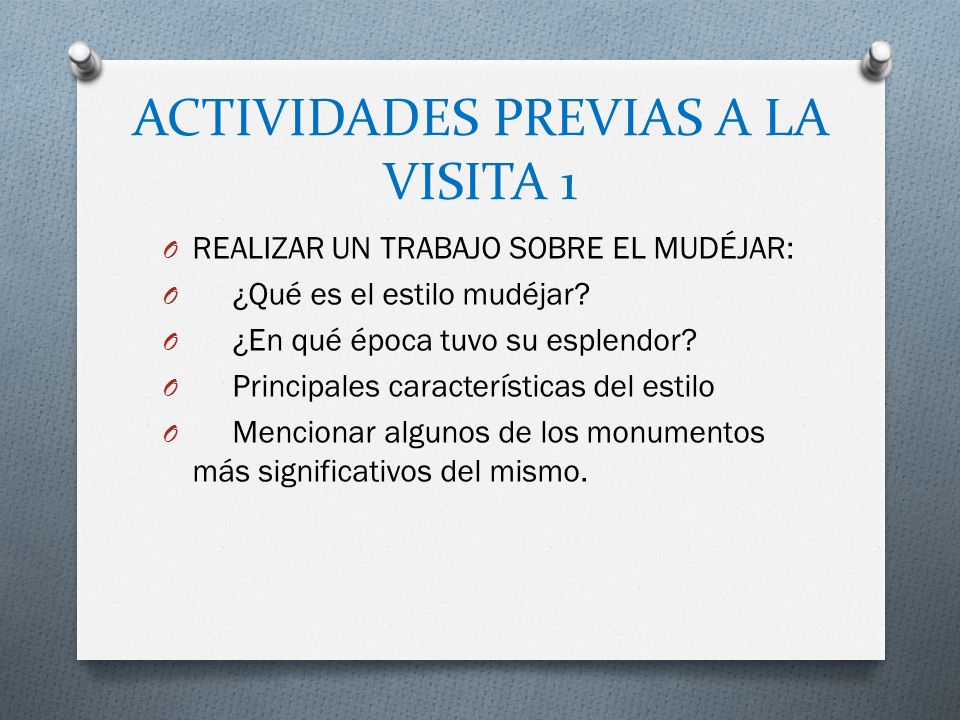 ACTIVIDADES PREVIAS A LA VISITA 1

REALIZAR UN TRABAJO SOBRE EL MUDÉJAR:

¿Qué es el estilo mudéjar?

¿En qué época tuvo su esplendor?

Principales características del estilo

Mencionar algunos de los monumentos más significativos del mismo.